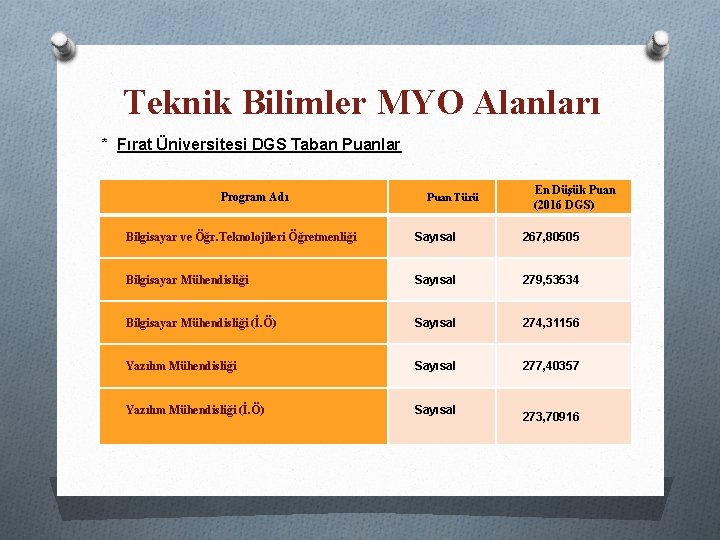 Teknik Bilimler MYO Alanları

* Fırat Üniversitesi DGS Taban Puanlar

| Program Adı | Puan Türü | En Düşük Puan (2016 DGS) |
|---|---|---|
| Bilgisayar ve Öğr.Teknolojileri Öğretmenliği | Sayısal | 267,80505 |
| Bilgisayar Mühendisliği | Sayısal | 279,53534 |
| Bilgisayar Mühendisliği (İ.Ö) | Sayısal | 274,31156 |
| Yazılım Mühendisliği | Sayısal | 277,40357 |
| Yazılım Mühendisliği (İ.Ö) | Sayısal | 273,70916 |